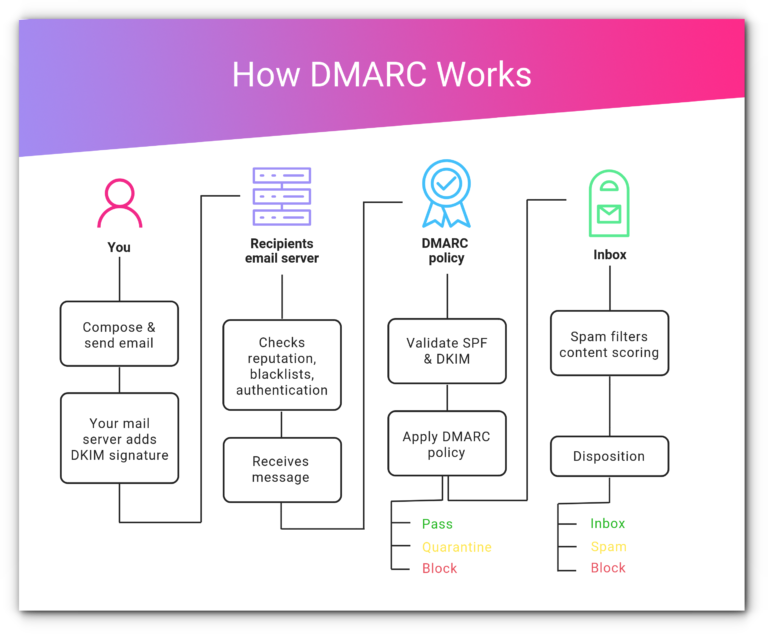 How DMARC Works

You

Compose & send email

Your mail server adds DKIM signature

Recipients email server

Checks reputation, blacklists, authentication

Receives message

DMARC policy

Validate SPF & DKIM

Apply DMARC policy

Pass
Quarantine
Block

Inbox

Spam filters content scoring

Disposition

Inbox
Spam
Block